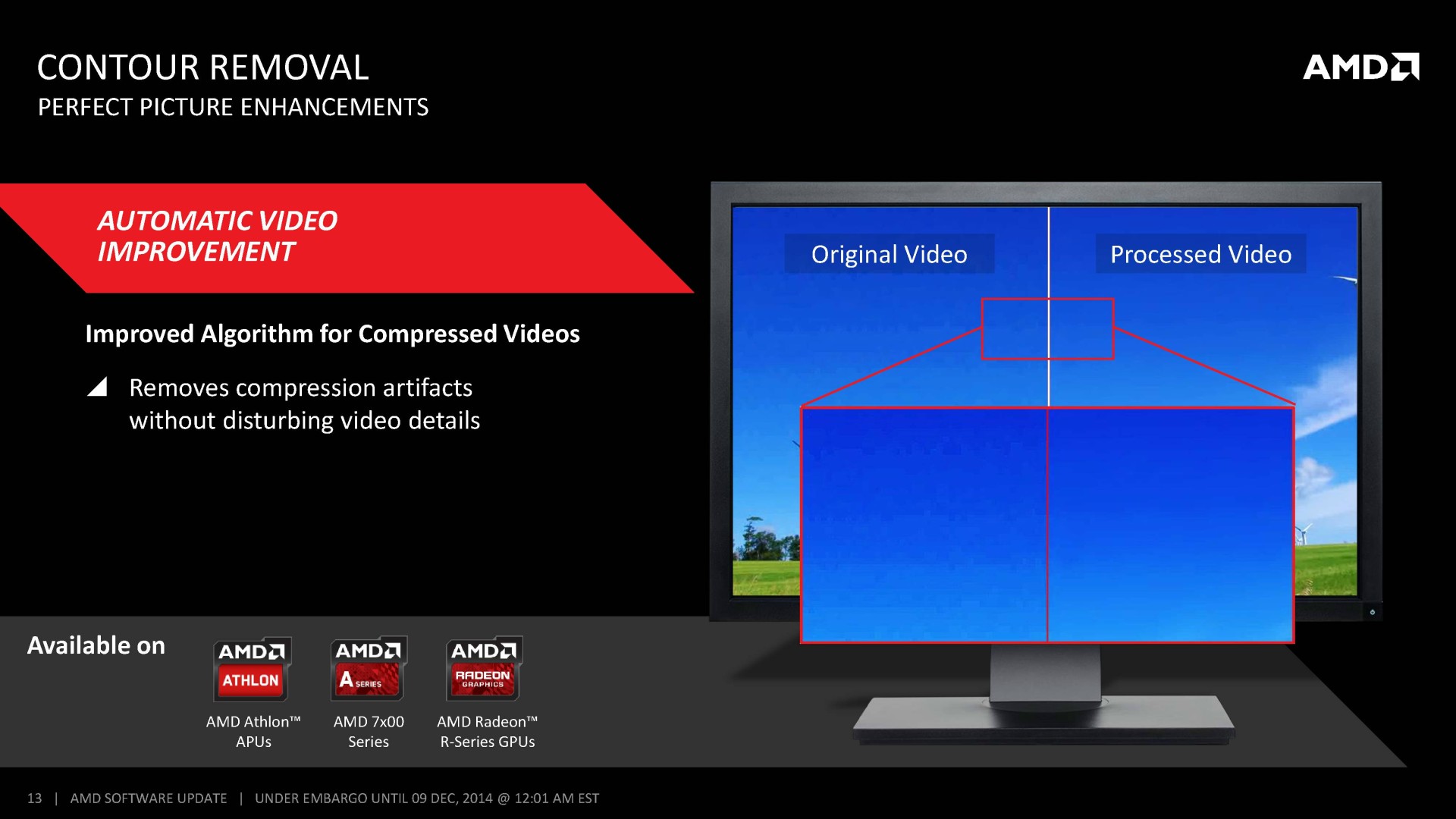 CONTOUR REMOVAL
PERFECT PICTURE ENHANCEMENTS

AMD

AUTOMATIC VIDEO IMPROVEMENT

Improved Algorithm for Compressed Videos

Removes compression artifacts without disturbing video details

Original Video

Processed Video

Available on

AMD ATHLON

AMD A SERIES

AMD RADEON GRAPHICS

AMD Athlon™ APUs

AMD 7x00 Series

AMD Radeon™ R-Series GPUs

13 | AMD SOFTWARE UPDATE | UNDER EMBARGO UNTIL 09 DEC, 2014 @ 12:01 AM EST